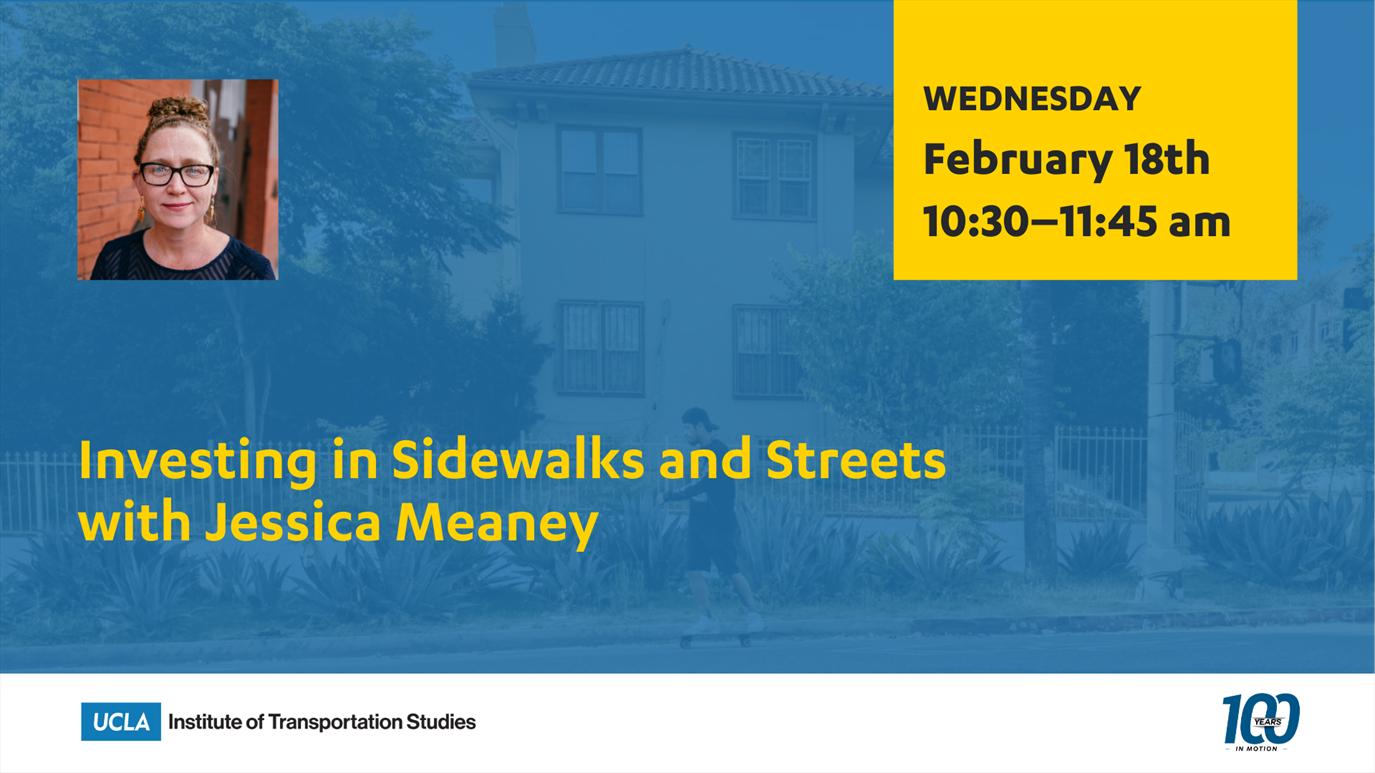 WEDNESDAY
February 18th
10:30–11:45 am

Investing in Sidewalks and Streets with Jessica Meaney

UCLA Institute of Transportation Studies

100 YEARS
IN MOTION